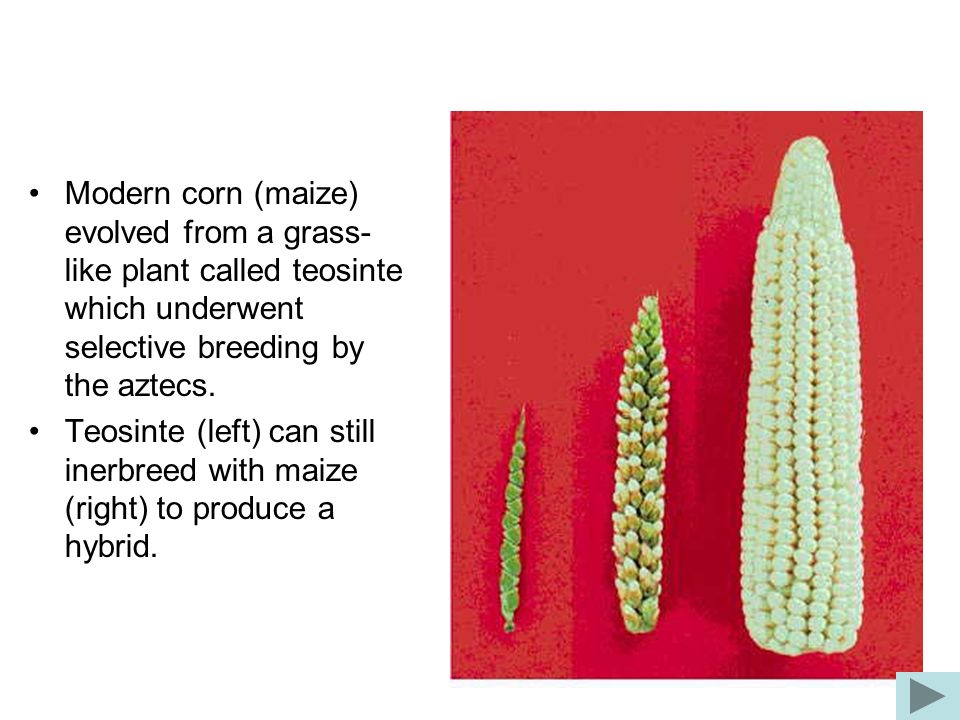 • Modern corn (maize) evolved from a grass-like plant called teosinte which underwent selective breeding by the aztecs.
• Teosinte (left) can still inerbreed with maize (right) to produce a hybrid.